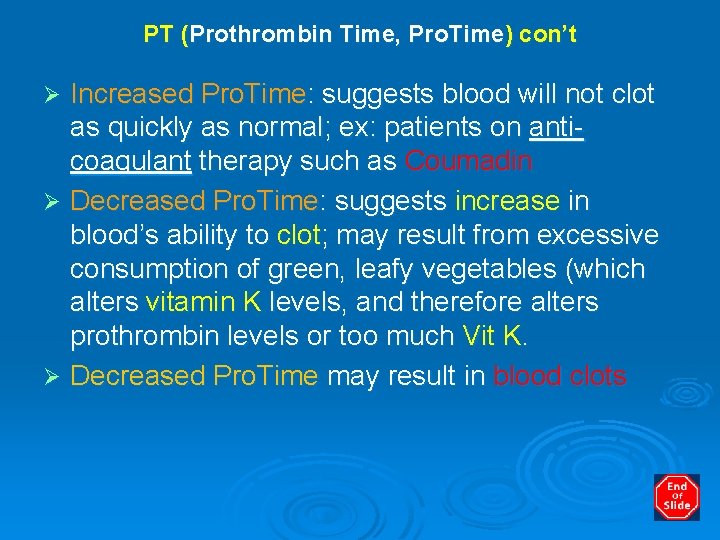 PT (Prothrombin Time, ProTime) con't

➢ Increased ProTime: suggests blood will not clot as quickly as normal; ex: patients on anti-coagulant therapy such as Coumadin

➢ Decreased ProTime: suggests increase in blood's ability to clot; may result from excessive consumption of green, leafy vegetables (which alters vitamin K levels, and therefore alters prothrombin levels or too much Vit K.

➢ Decreased ProTime may result in blood clots

End of Slide